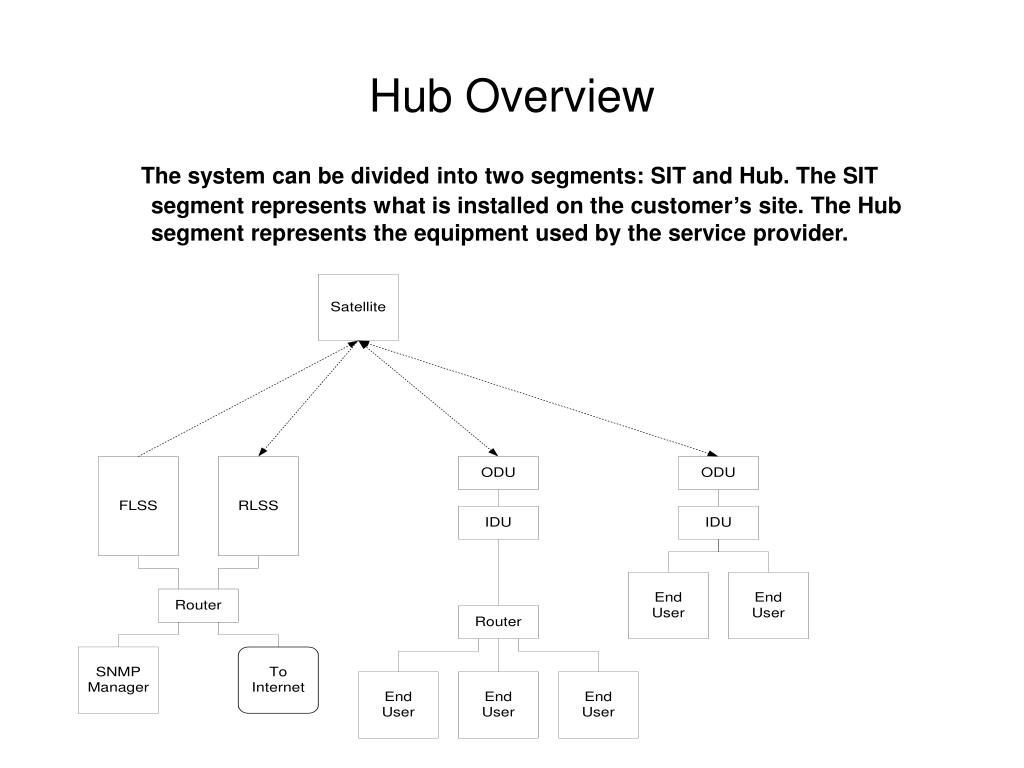 Hub Overview

The system can be divided into two segments: SIT and Hub. The SIT segment represents what is installed on the customer’s site. The Hub segment represents the equipment used by the service provider.

Satellite

FLSS

RLSS

ODU

IDU

ODU

IDU

Router

Router

End User

End User

SNMP Manager

To Internet

End User

End User

End User